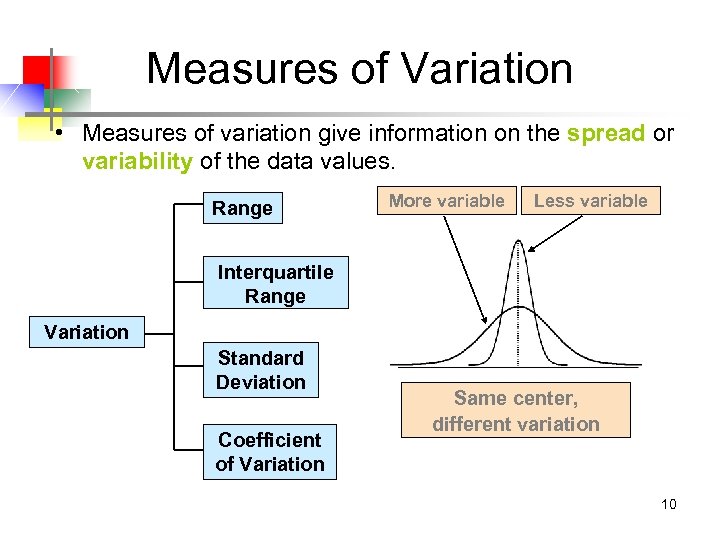 Measures of Variation

• Measures of variation give information on the spread or variability of the data values.

Variation

Range

Interquartile Range

Standard Deviation

Coefficient of Variation

More variable

Less variable

Same center, different variation

10